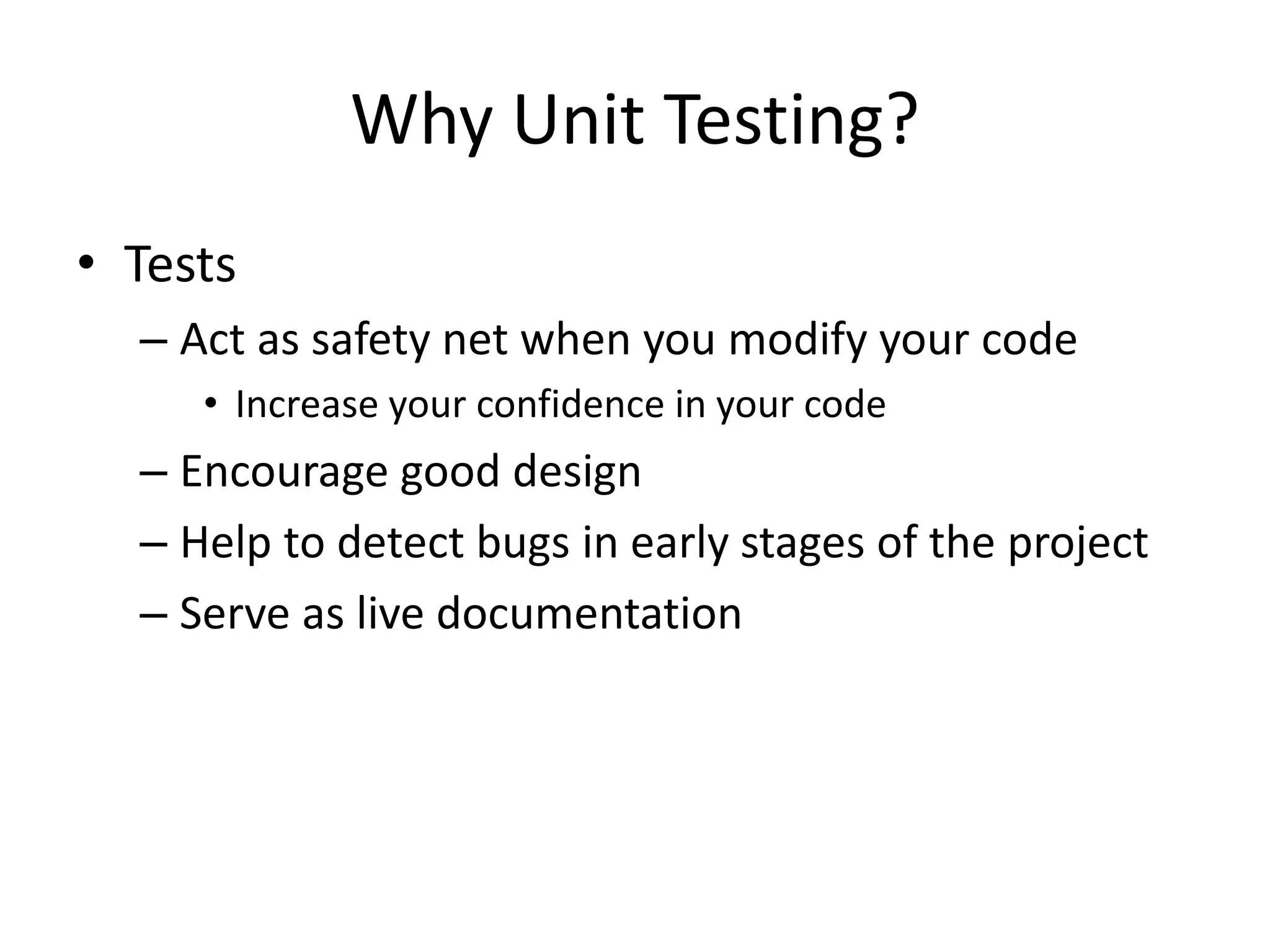 Why Unit Testing?

• Tests

– Act as safety net when you modify your code

• Increase your confidence in your code

– Encourage good design

– Help to detect bugs in early stages of the project

– Serve as live documentation